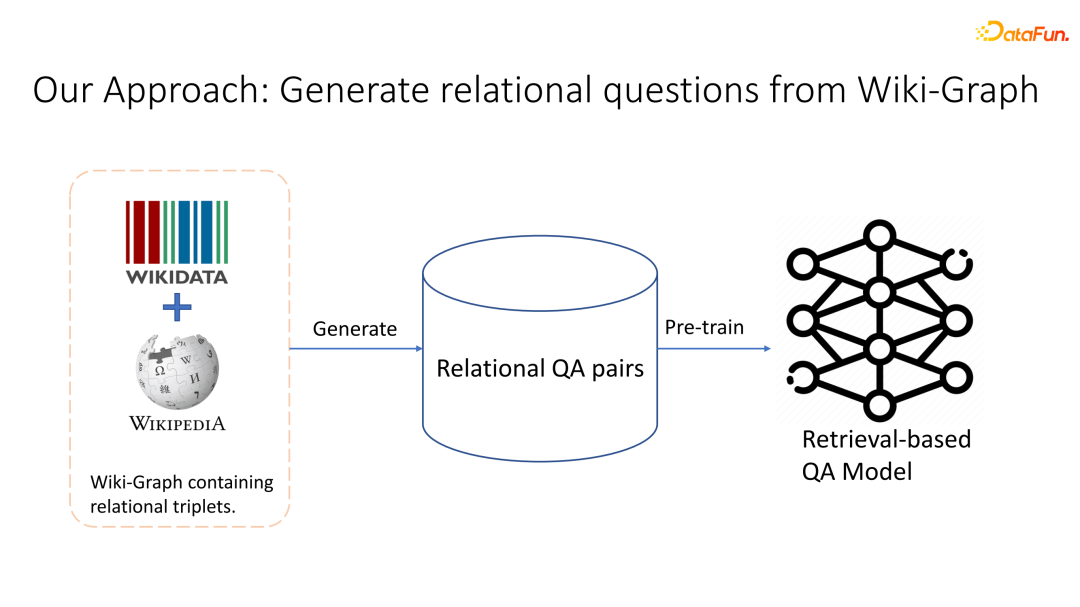 DataFun.

Our Approach: Generate relational questions from Wiki-Graph

WIKIDATA

+

WIKIPEDIA

Wiki-Graph containing relational triplets.

Generate

Relational QA pairs

Pre-train

Retrieval-based QA Model